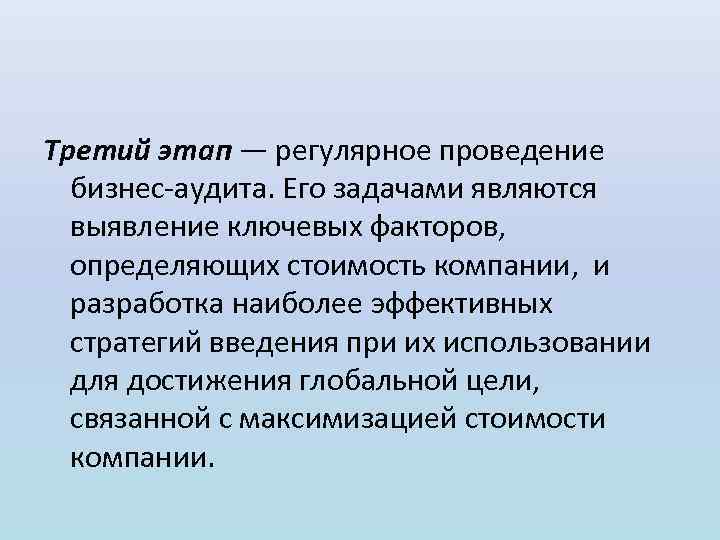 Третий этап — регулярное проведение бизнес-аудита. Его задачами являются выявление ключевых факторов, определяющих стоимость компании, и разработка наиболее эффективных стратегий введения при их использовании для достижения глобальной цели, связанной с максимизацией стоимости компании.